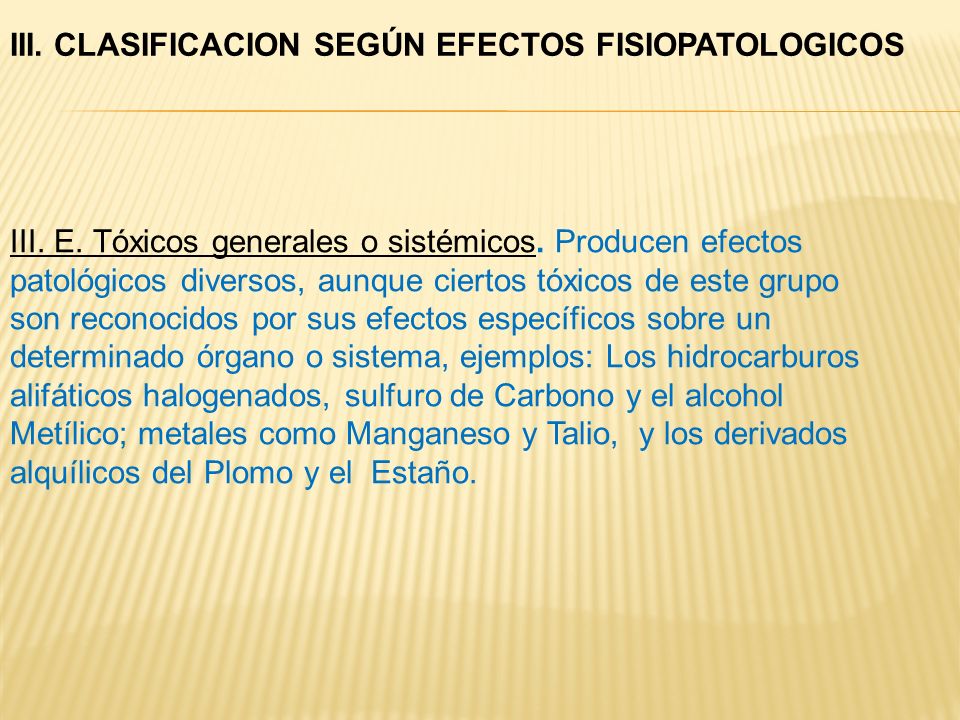 III. CLASIFICACION SEGÚN EFECTOS FISIOPATOLOGICOS

III. E. Tóxicos generales o sistémicos. Producen efectos patológicos diversos, aunque ciertos tóxicos de este grupo son reconocidos por sus efectos específicos sobre un determinado órgano o sistema, ejemplos: Los hidrocarburos alifáticos halogenados, sulfuro de Carbono y el alcohol Metílico; metales como Manganeso y Talio, y los derivados alquílicos del Plomo y el Estaño.